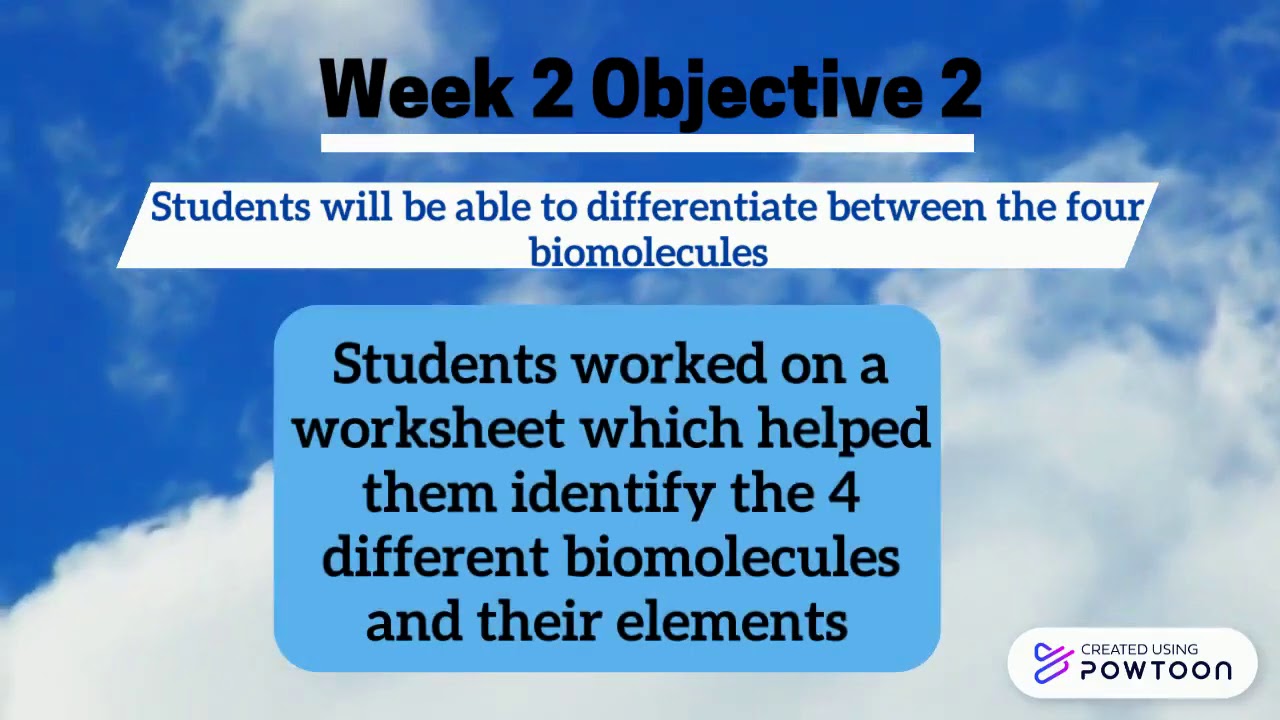 Week 2 Objective 2

Students will be able to differentiate between the four biomolecules

Students worked on a worksheet which helped them identify the 4 different biomolecules and their elements

CREATED USING POWTOON